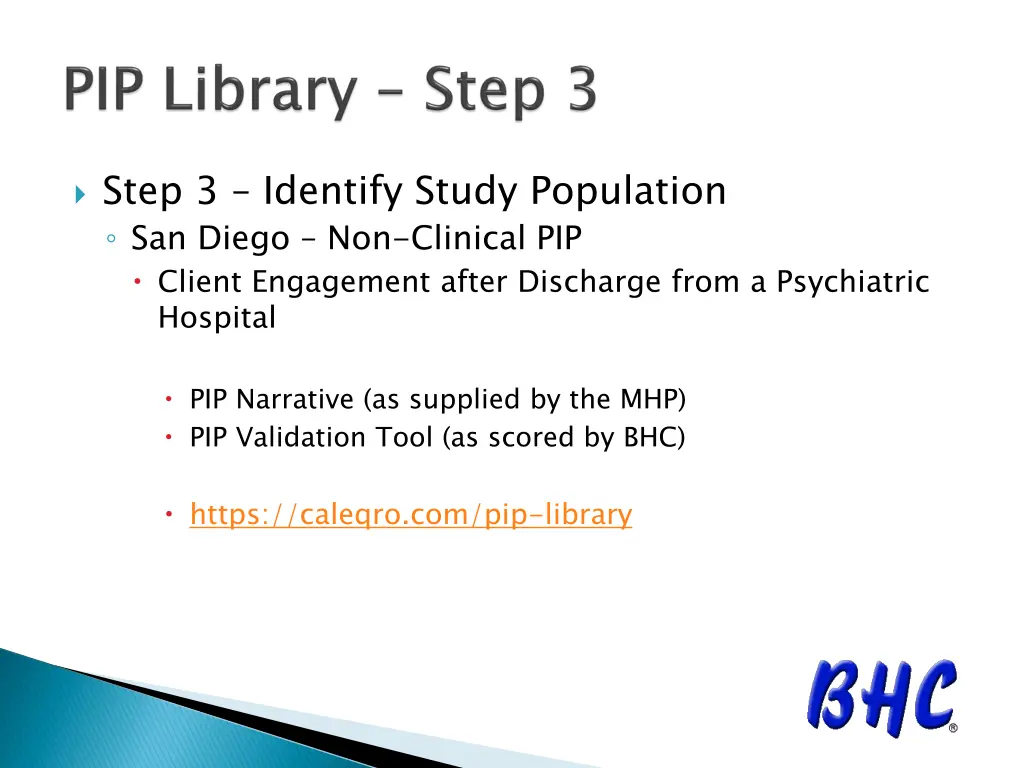 PIP Library – Step 3

Step 3 – Identify Study Population

San Diego – Non-Clinical PIP

Client Engagement after Discharge from a Psychiatric Hospital

PIP Narrative (as supplied by the MHP)

PIP Validation Tool (as scored by BHC)

https://caleqro.com/pip-library

BHC®